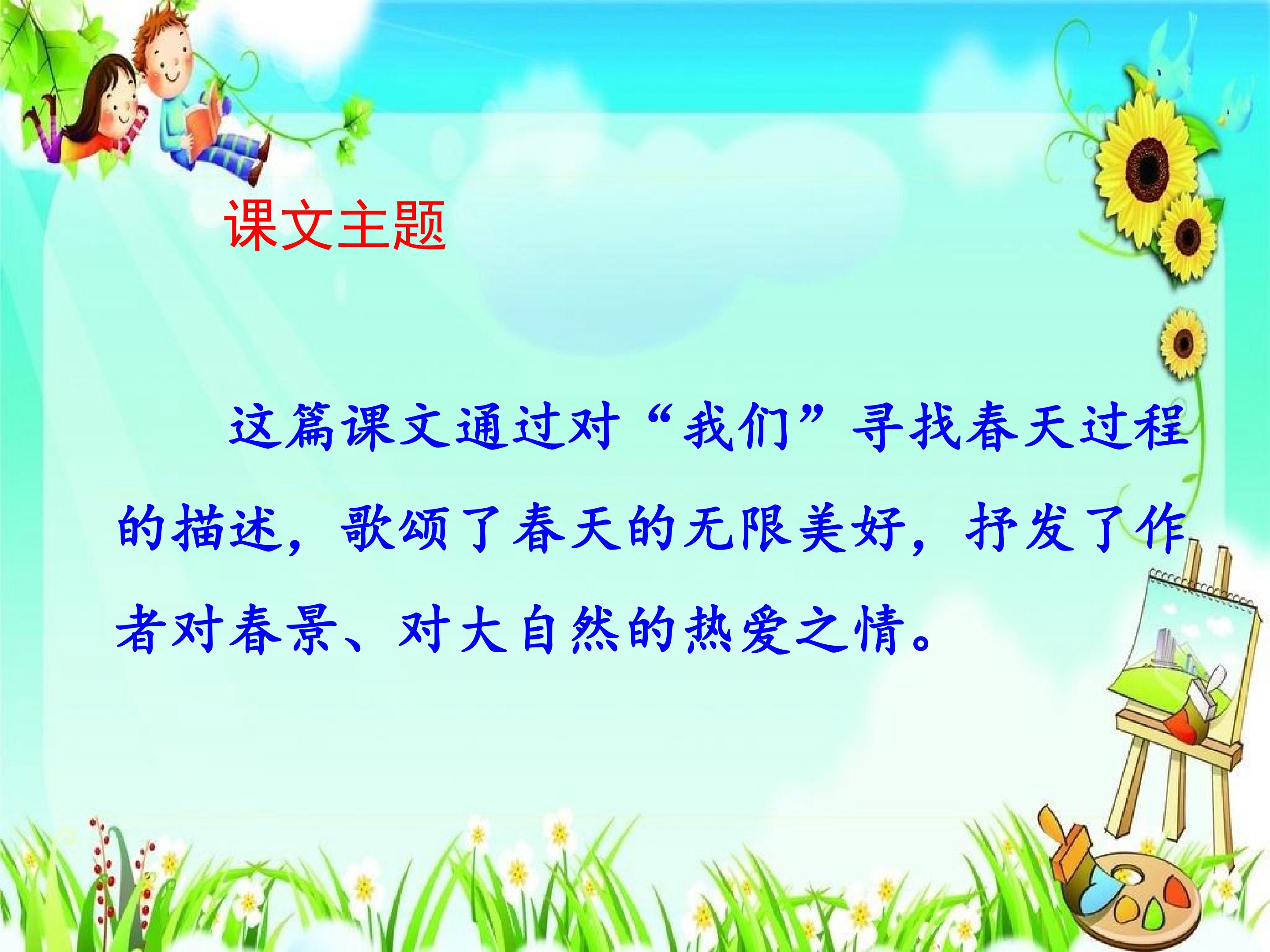 课文主题

这篇课文通过对“我们”寻找春天过程的描述，歌颂了春天的无限美好，抒发了作者对春景、对大自然的热爱之情。